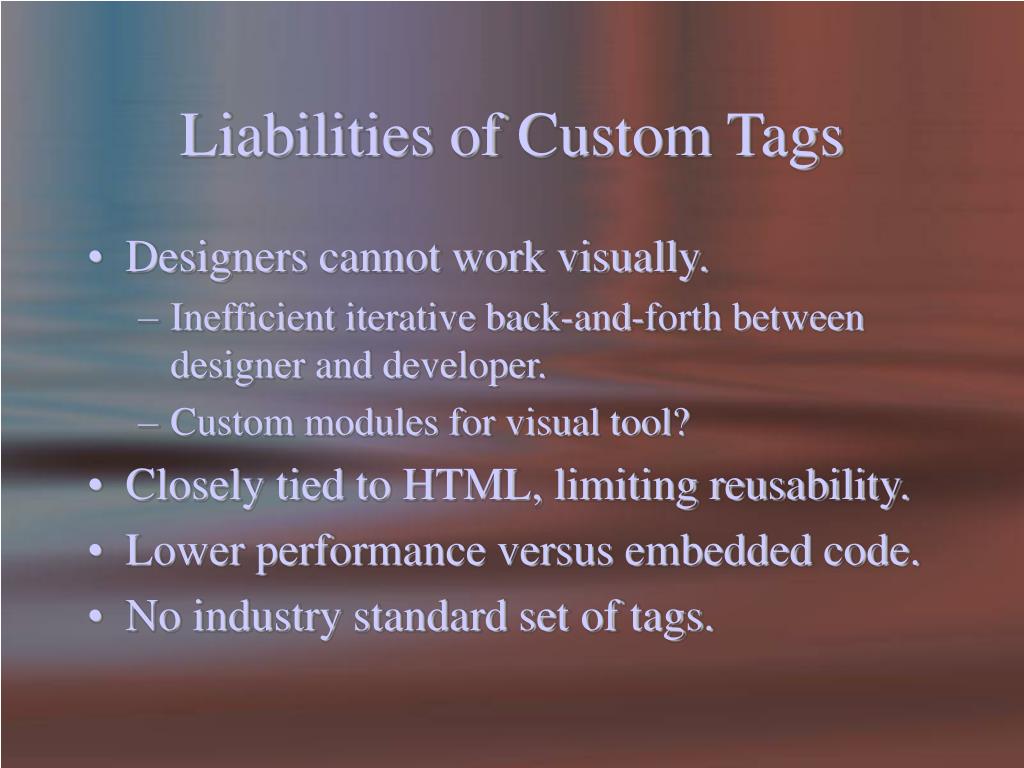 Liabilities of Custom Tags

• Designers cannot work visually.
– Inefficient iterative back-and-forth between designer and developer.
– Custom modules for visual tool?
• Closely tied to HTML, limiting reusability.
• Lower performance versus embedded code.
• No industry standard set of tags.